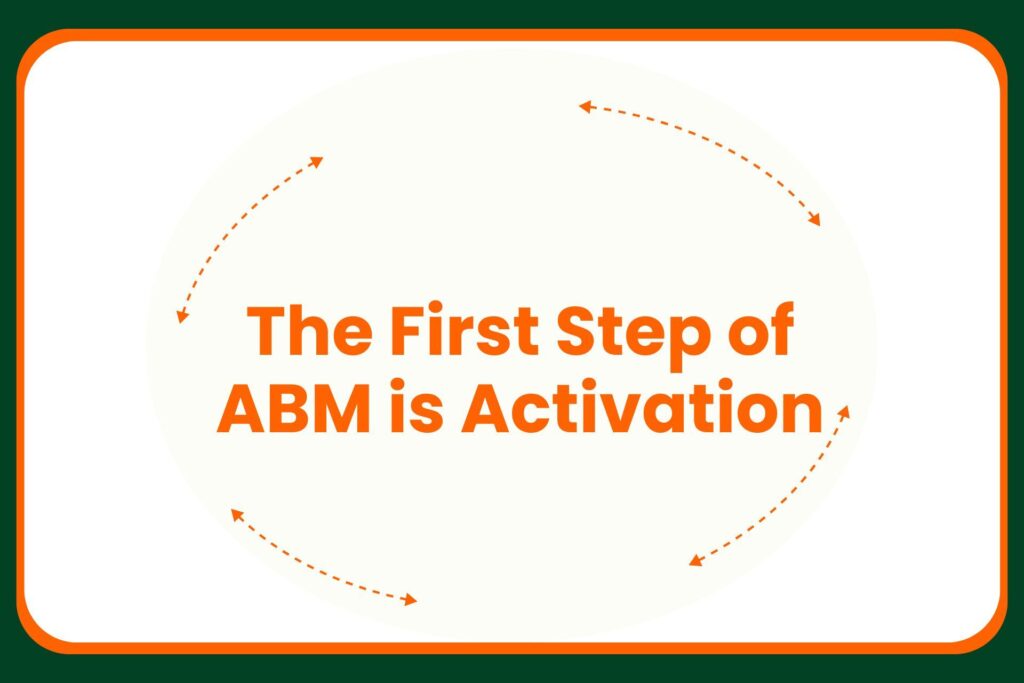 The First Step of ABM is Activation